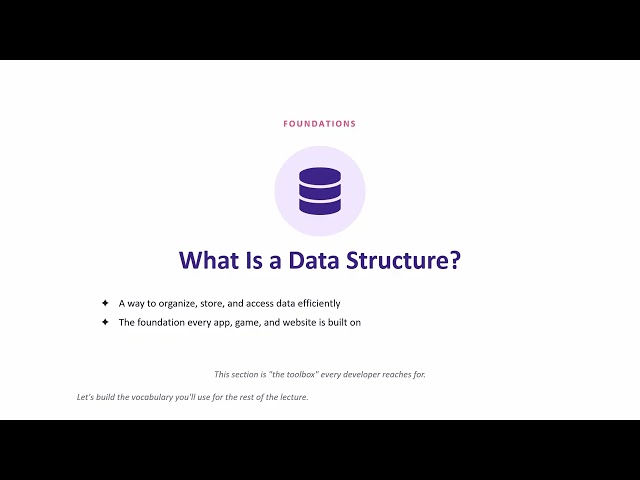 FOUNDATIONS

What Is a Data Structure?

✦ A way to organize, store, and access data efficiently
✦ The foundation every app, game, and website is built on

This section is "the toolbox" every developer reaches for.

Let's build the vocabulary you'll use for the rest of the lecture.